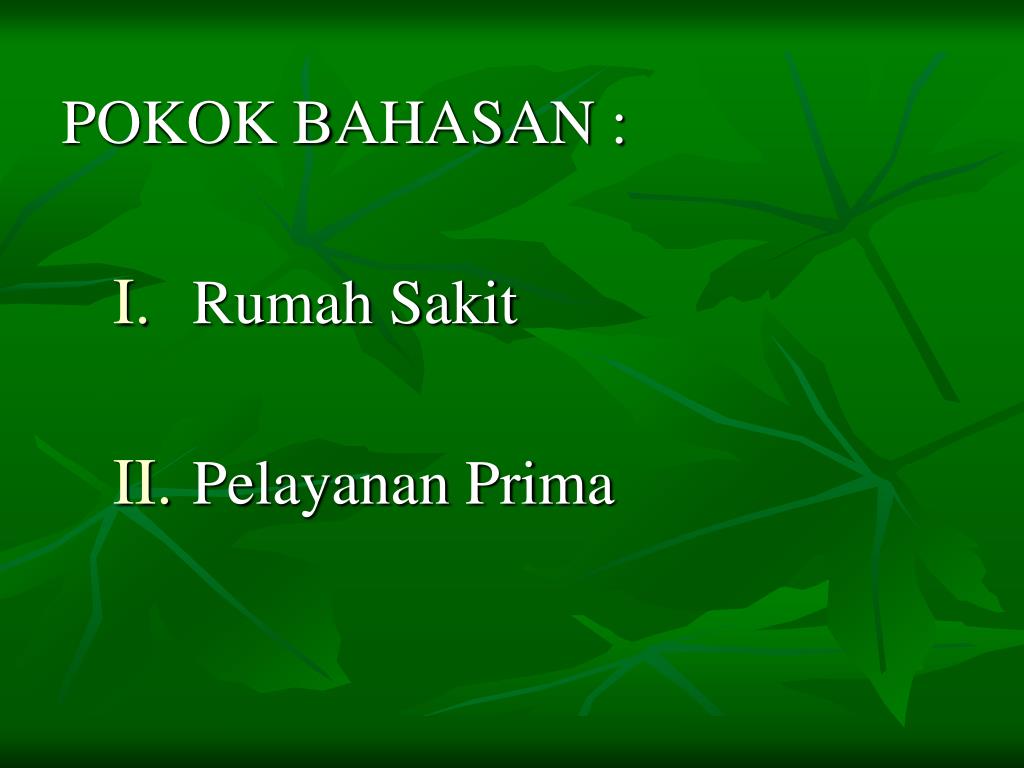 POKOK BAHASAN :

I. Rumah Sakit

II. Pelayanan Prima